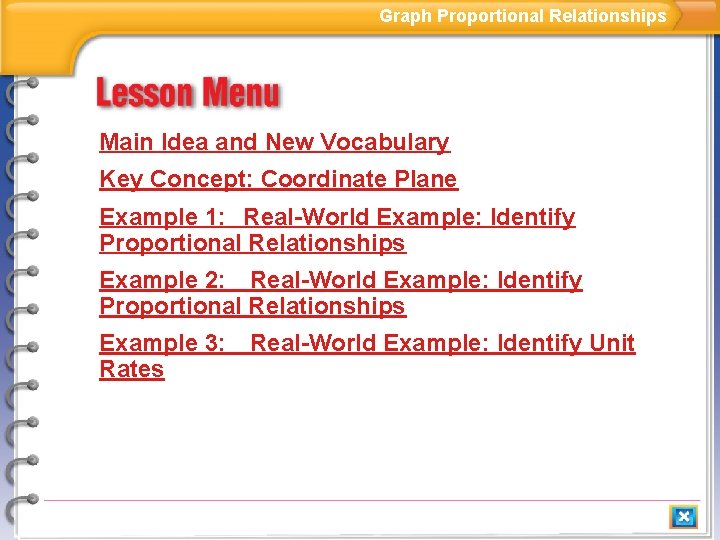 Graph Proportional Relationships

Lesson Menu

Main Idea and New Vocabulary

Key Concept: Coordinate Plane

Example 1: Real-World Example: Identify Proportional Relationships

Example 2: Real-World Example: Identify Proportional Relationships

Example 3: Real-World Example: Identify Unit Rates